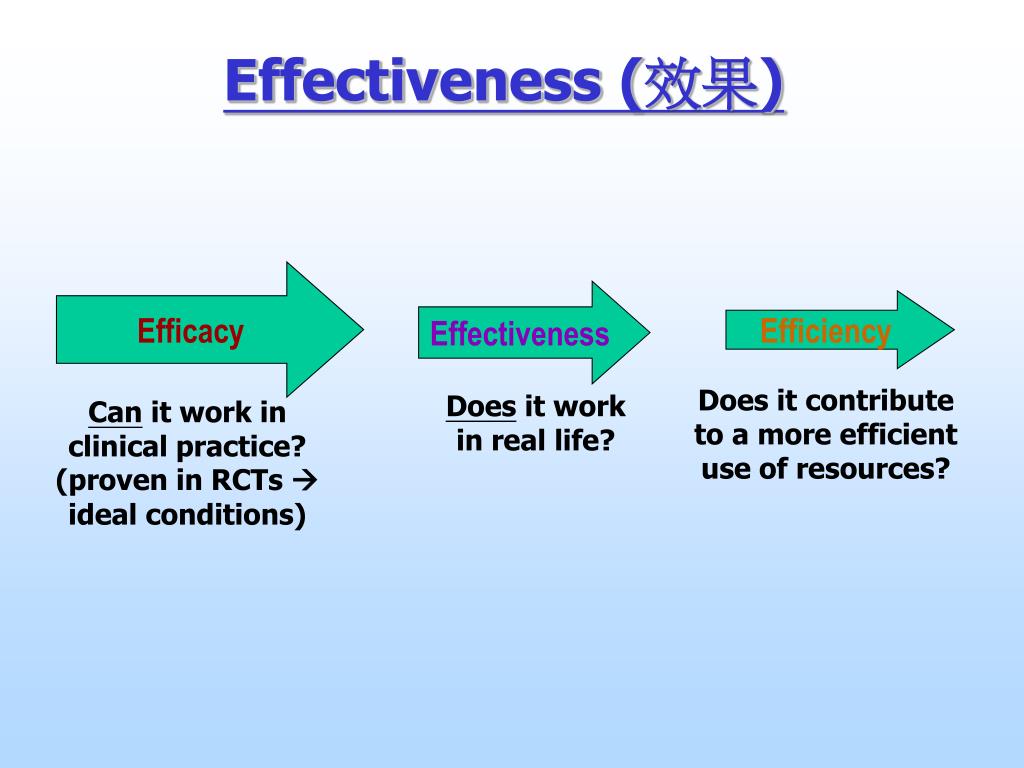 Effectiveness (效果)

Efficacy

Can it work in clinical practice? (proven in RCTs → ideal conditions)

Effectiveness

Does it work in real life?

Efficiency

Does it contribute to a more efficient use of resources?